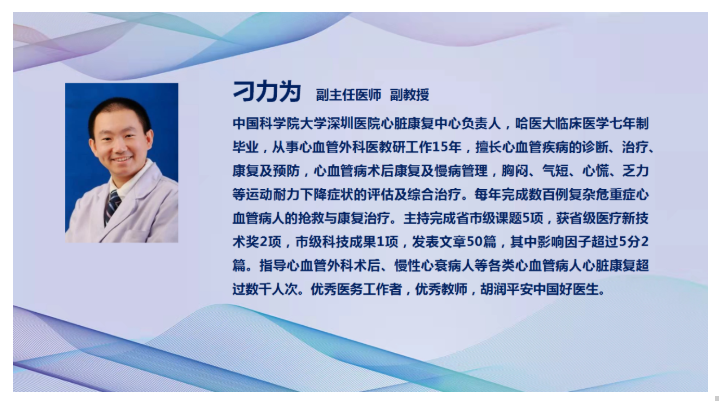 刁力为 副主任医师 副教授

中国科学院大学深圳医院心脏康复中心负责人，哈医大临床医学七年制毕业，从事心血管外科医教研工作15年，擅长心血管疾病的诊断、治疗、康复及预防，心血管病术后康复及慢病管理，胸闷、气短、心慌、乏力等运动耐力下降症状的评估及综合治疗。每年完成数百例复杂危重症心血管病人的抢救与康复治疗。主持完成省市级课题5项，获省级医疗新技术奖2项，市级科技成果1项，发表文章50篇，其中影响因子超过5分2篇。指导心血管外科术后、慢性心衰病人等各类心血管病人心脏康复超过数千人次。优秀医务工作者，优秀教师，胡润平安中国好医生。